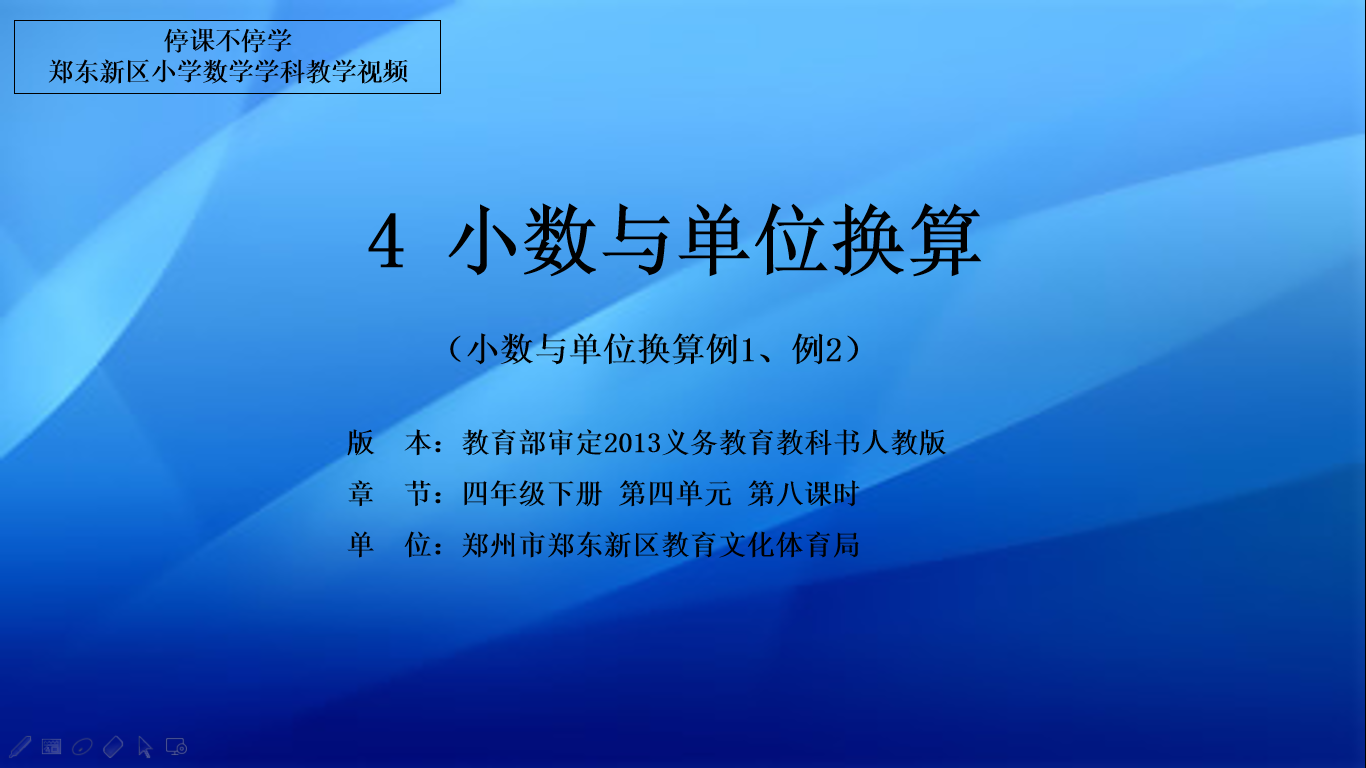 停课不停学
郑东新区小学数学学科教学视频

4 小数与单位换算

（小数与单位换算例1、例2）

版　本：教育部审定2013义务教育教科书人教版
章　节：四年级下册 第四单元 第八课时
单　位：郑州市郑东新区教育文化体育局